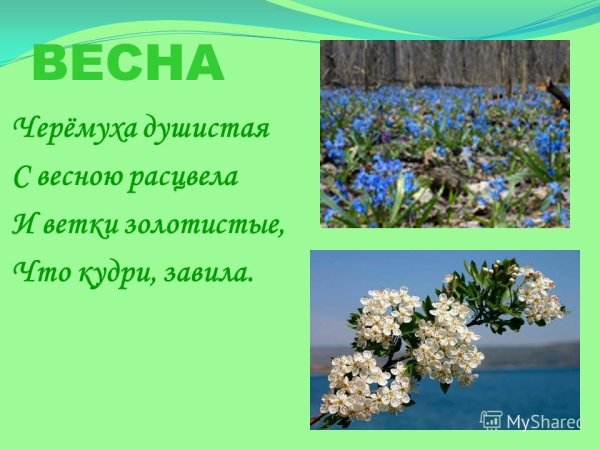 ВЕСНА

Черёмуха душистая
С весною расцвела
И ветки золотистые,
Что кудри, завила.

MyShared